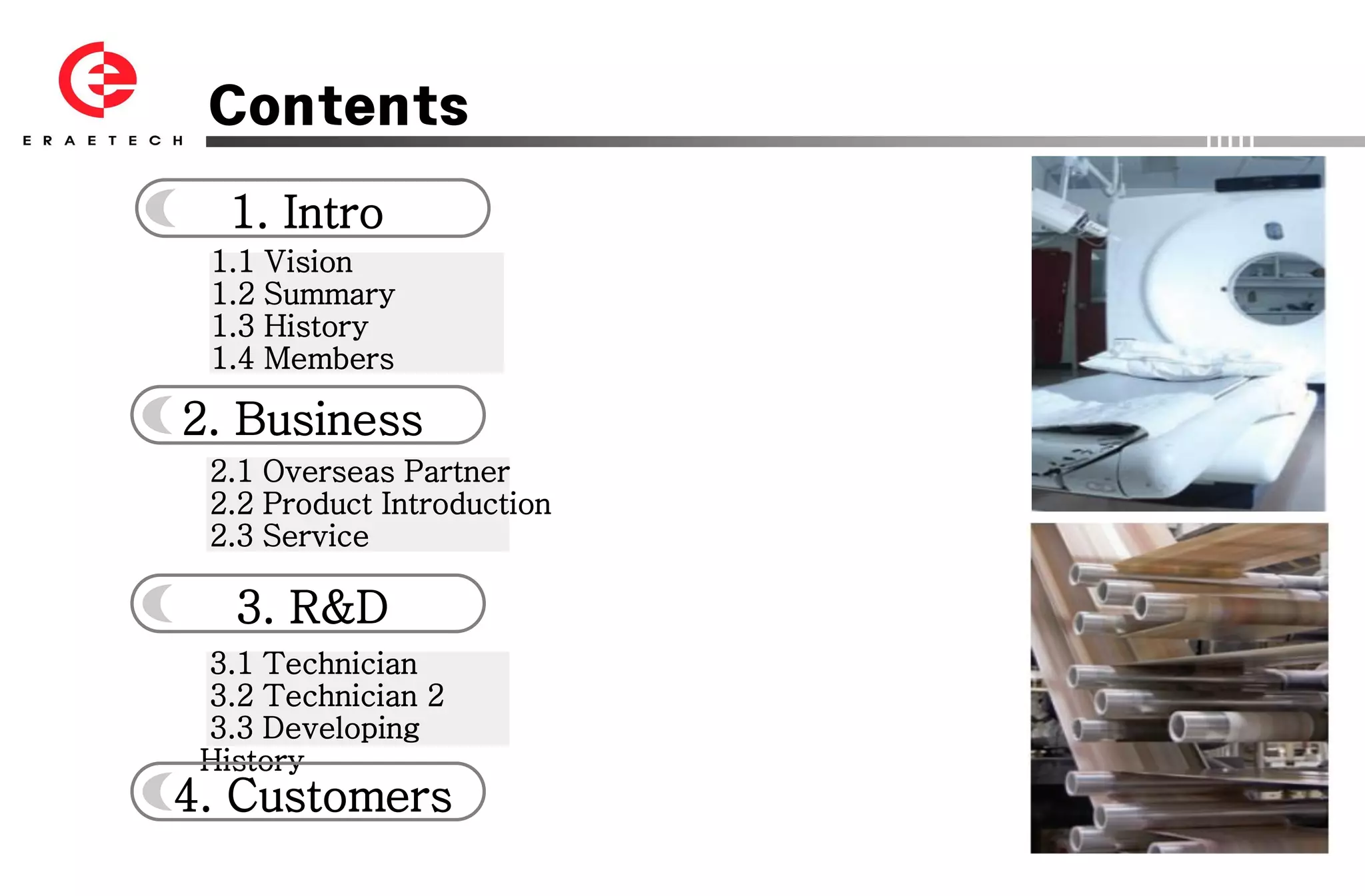 ERAETECH

Contents

1. Intro

1.1 Vision
1.2 Summary
1.3 History
1.4 Members

2. Business

2.1 Overseas Partner
2.2 Product Introduction
2.3 Service

3. R&D

3.1 Technician
3.2 Technician 2
3.3 Developing History

4. Customers